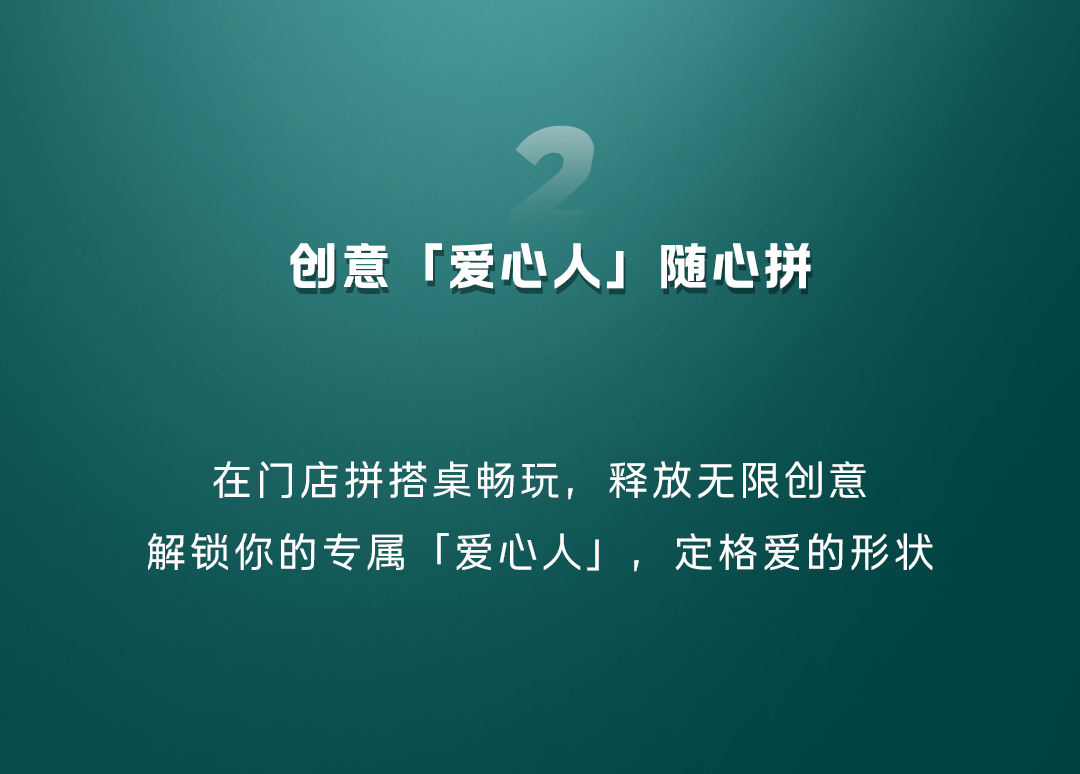 2

创意「爱心人」随心拼

在门店拼搭桌畅玩，释放无限创意
解锁你的专属「爱心人」，定格爱的形状